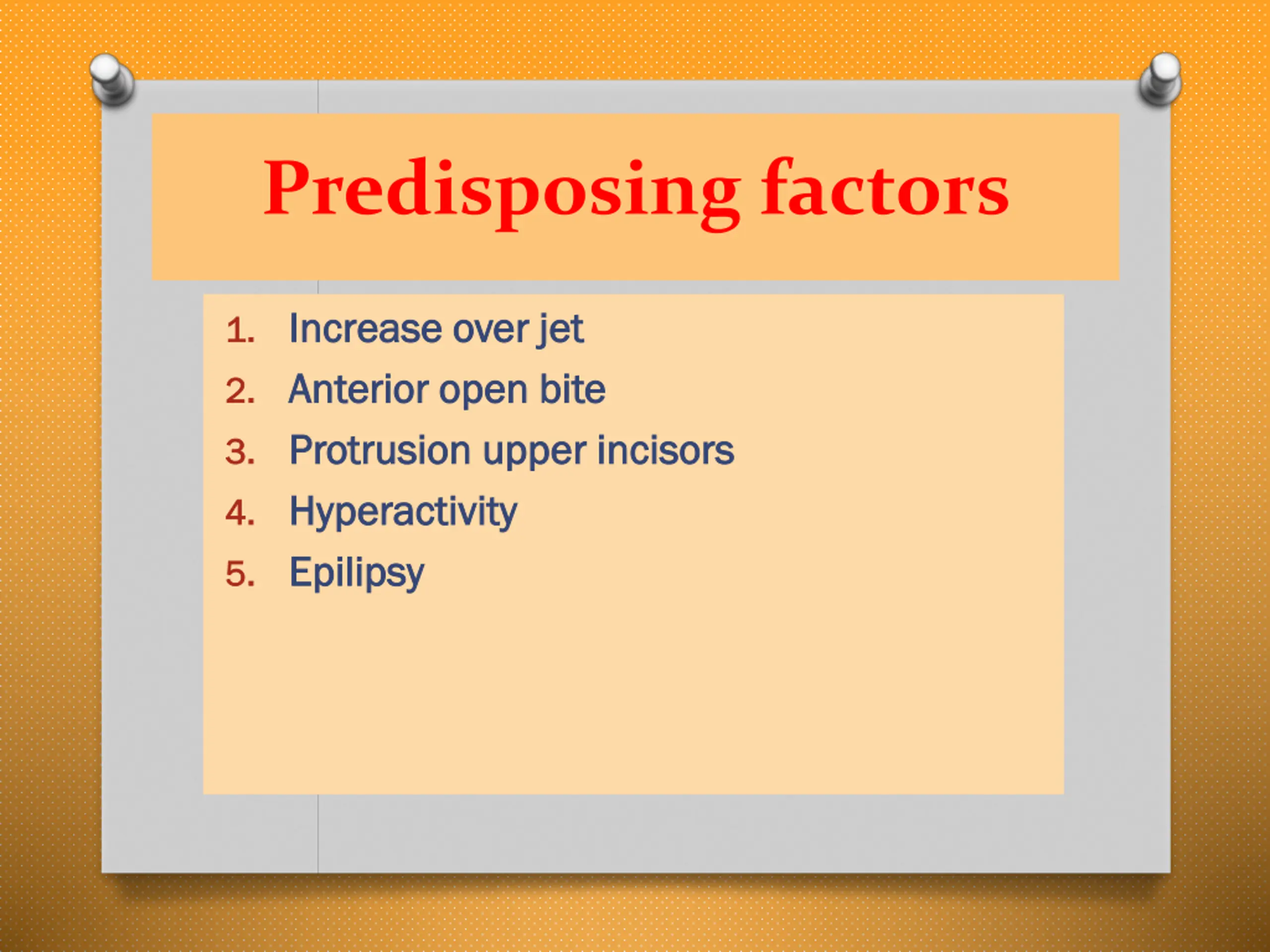 Predisposing factors

1. Increase over jet
2. Anterior open bite
3. Protrusion upper incisors
4. Hyperactivity
5. Epilipsy